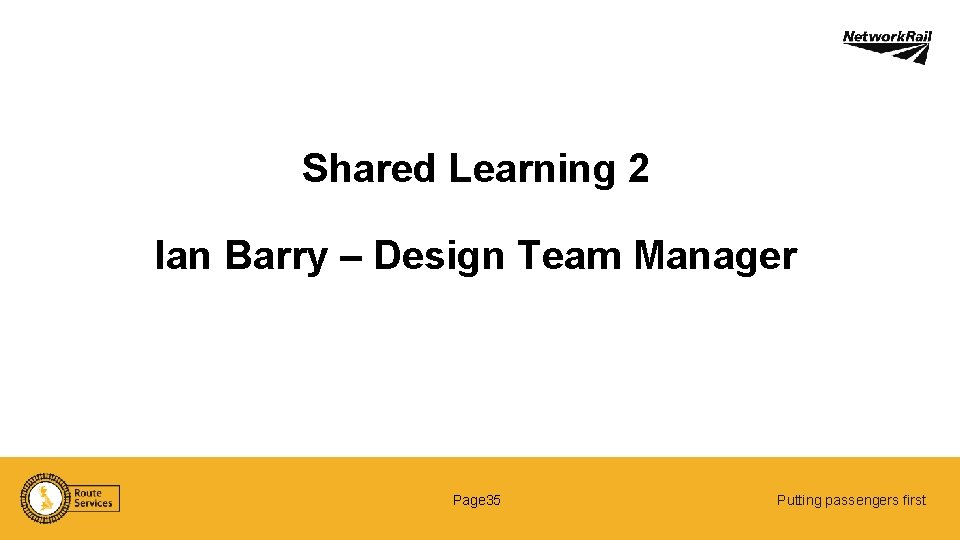 NetworkRail

Shared Learning 2

Ian Barry – Design Team Manager

Route Services

Page35

Putting passengers first